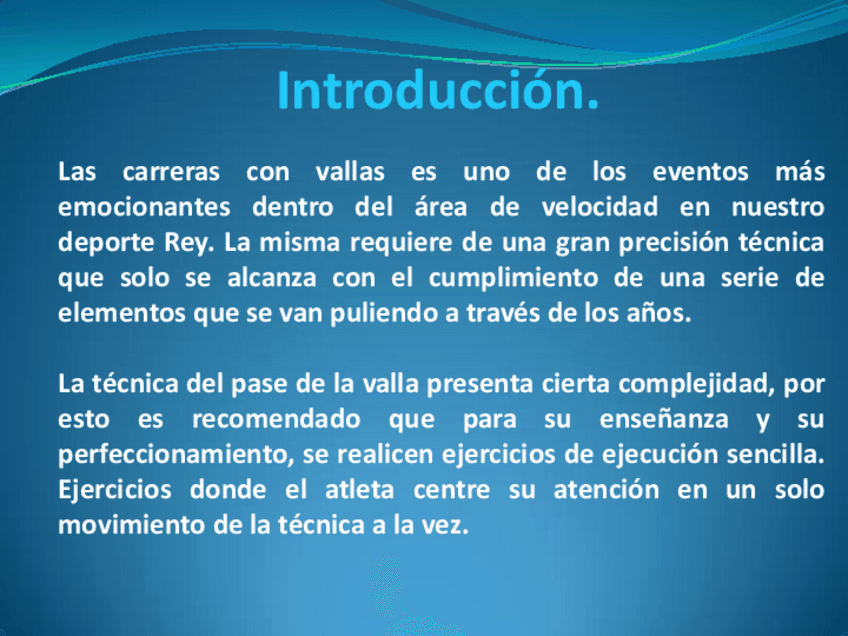 Introducción.

Las carreras con vallas es uno de los eventos más emocionantes dentro del área de velocidad en nuestro deporte Rey. La misma requiere de una gran precisión técnica que solo se alcanza con el cumplimiento de una serie de elementos que se van puliendo a través de los años.

La técnica del pase de la valla presenta cierta complejidad, por esto es recomendado que para su enseñanza y su perfeccionamiento, se realicen ejercicios de ejecución sencilla. Ejercicios donde el atleta centre su atención en un solo movimiento de la técnica a la vez.